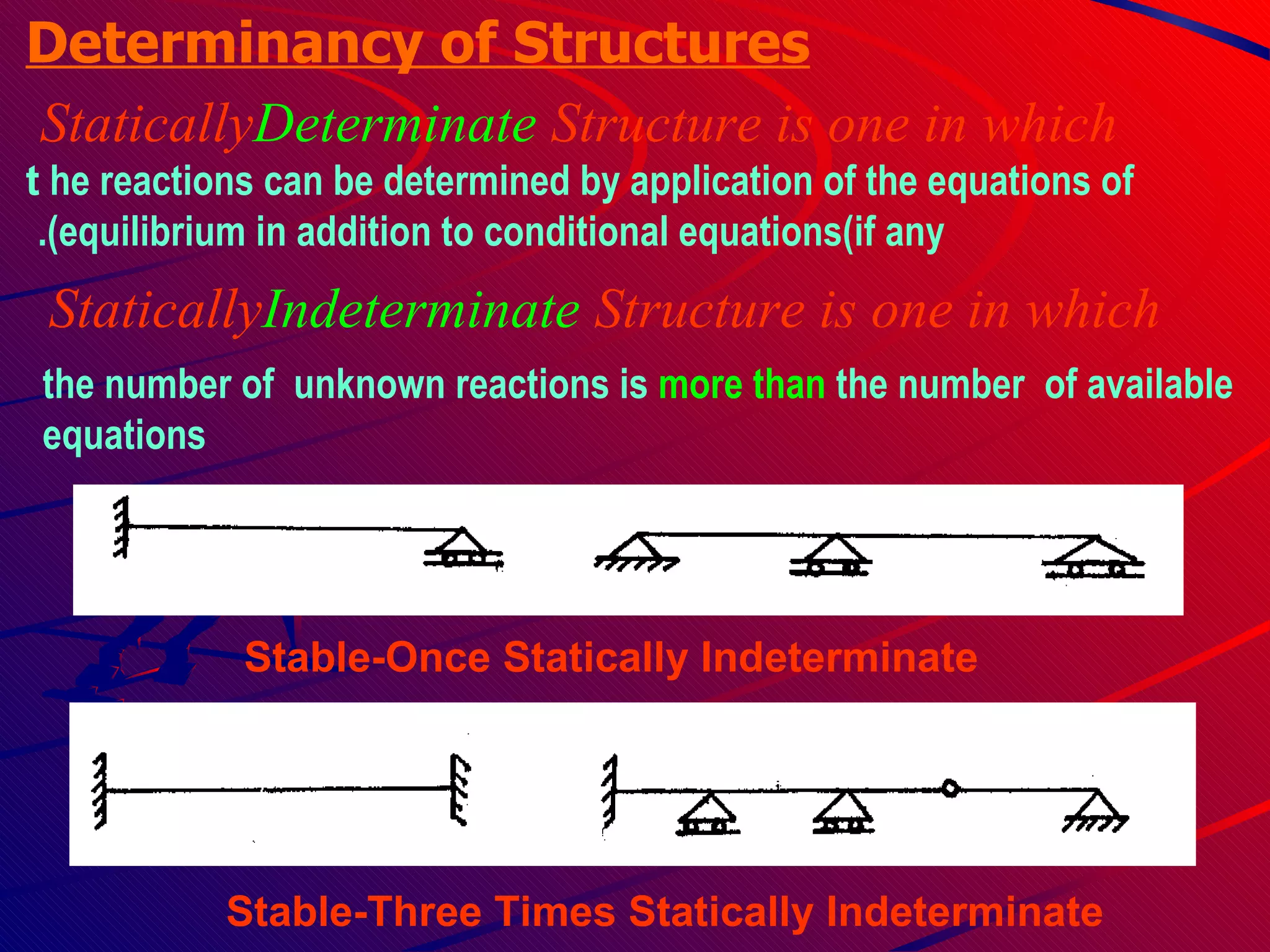 Determinancy of Structures

StaticallyDeterminate Structure is one in which

t he reactions can be determined by application of the equations of .(equilibrium in addition to conditional equations(if any

StaticallyIndeterminate Structure is one in which

the number of unknown reactions is more than the number of available equations

Stable-Once Statically Indeterminate

Stable-Three Times Statically Indeterminate